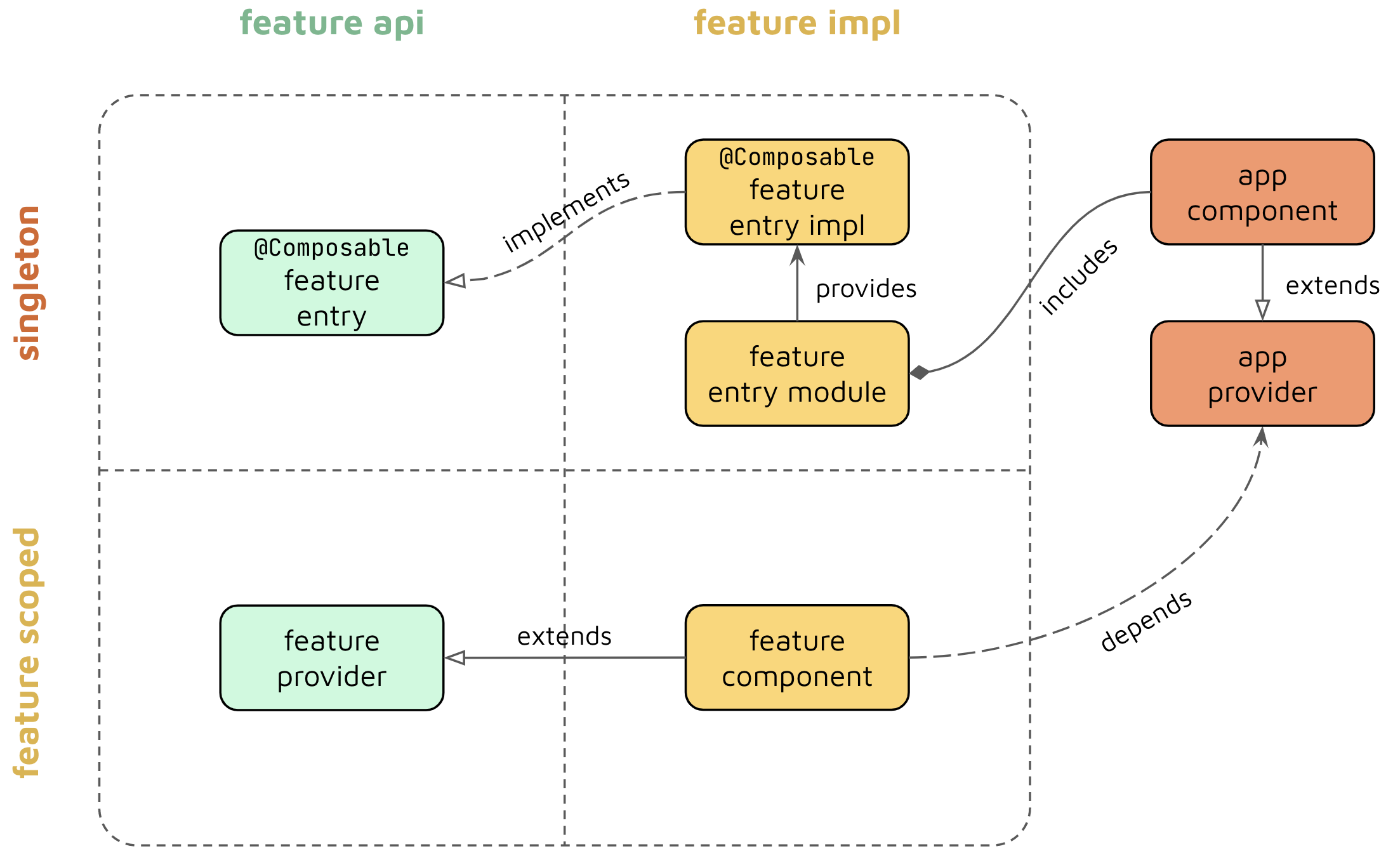 feature api

feature impl

singleton

feature scoped

@Composable
feature
entry

implements

@Composable
feature
entry impl

provides

feature
entry module

includes

app
component

extends

app
provider

feature
provider

extends

feature
component

depends